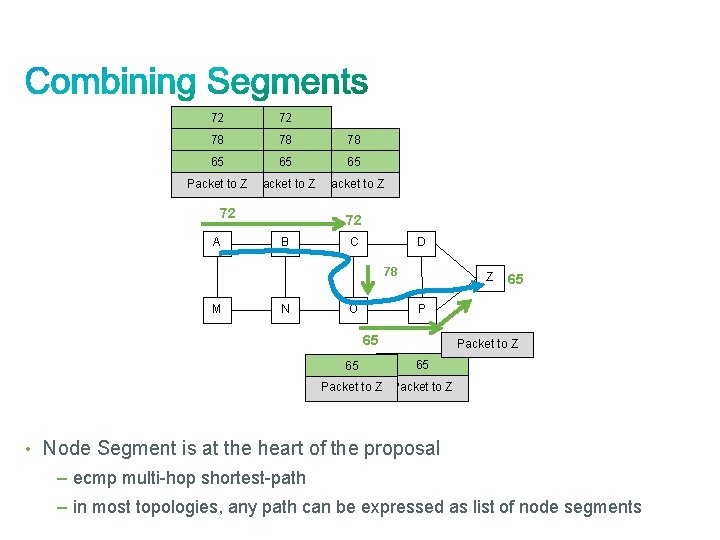 Combining Segments

| 72 | 72 | |
|---|---|---|
| 78 | 78 | 78 |
| 65 | 65 | 65 |
| Packet to Z | acket to Z | acket to Z |

72

72

A B C D

78

Z 65

M N O P

65

Packet to Z

| 65 | 65 |
|---|---|
| Packet to Z | acket to Z |

• Node Segment is at the heart of the proposal
– ecmp multi-hop shortest-path
– in most topologies, any path can be expressed as list of node segments